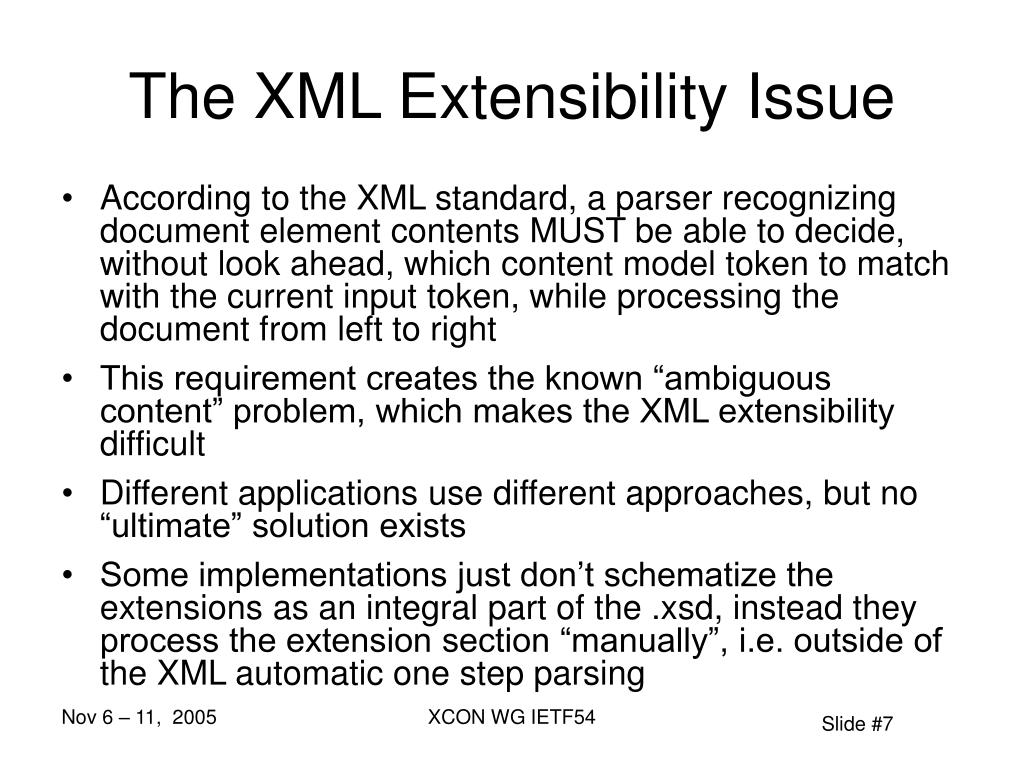 The XML Extensibility Issue

• According to the XML standard, a parser recognizing document element contents MUST be able to decide, without look ahead, which content model token to match with the current input token, while processing the document from left to right

• This requirement creates the known “ambiguous content” problem, which makes the XML extensibility difficult

• Different applications use different approaches, but no “ultimate” solution exists

• Some implementations just don’t schematize the extensions as an integral part of the .xsd, instead they process the extension section “manually”, i.e. outside of the XML automatic one step parsing

Nov 6 – 11, 2005

XCON WG IETF54

Slide #7